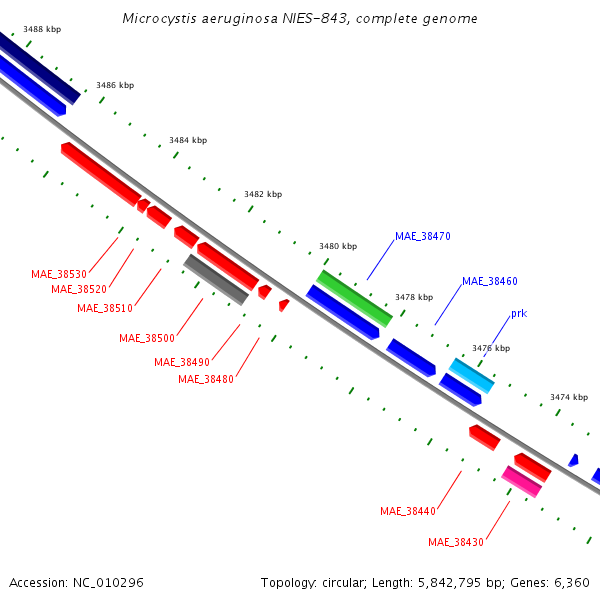 Microcystis aeruginosa NIES-843, complete genome

3488 kbp
3486 kbp
3484 kbp
3482 kbp
3480 kbp
3478 kbp
3476 kbp
3474 kbp

MAE_38470
MAE_38460
prk

MAE_38530
MAE_38520
MAE_38510
MAE_38500
MAE_38490
MAE_38480

MAE_38440
MAE_38430

Accession: NC_010296

Topology: circular; Length: 5,842,795 bp; Genes: 6,360